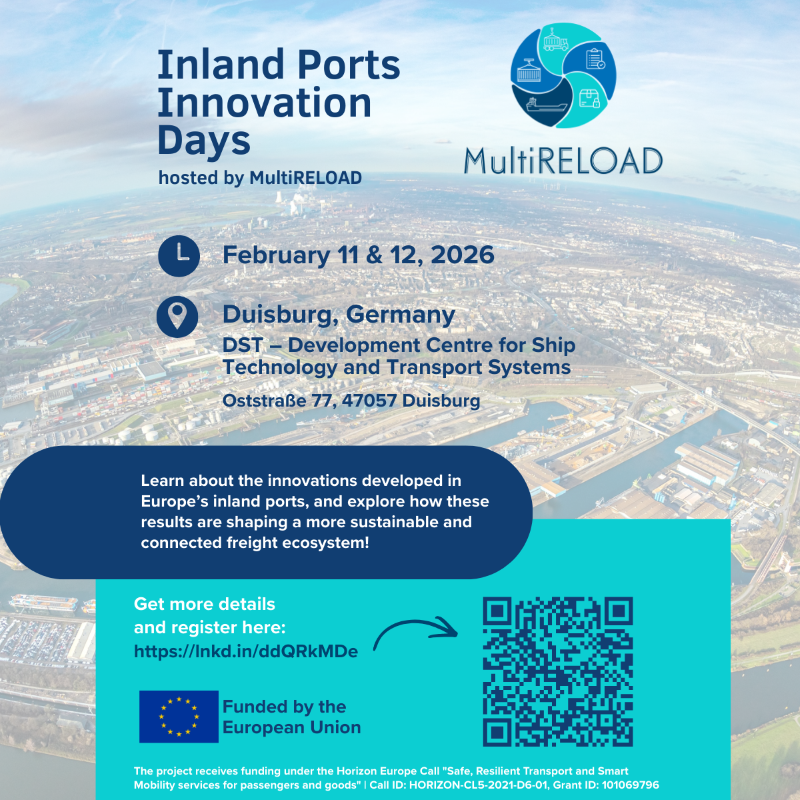 Inland Ports Innovation Days
hosted by MultiRELOAD

MultiRELOAD

February 11 & 12, 2026

Duisburg, Germany
DST – Development Centre for Ship Technology and Transport Systems
Oststraße 77, 47057 Duisburg

Learn about the innovations developed in Europe's inland ports, and explore how these results are shaping a more sustainable and connected freight ecosystem!

Get more details and register here:
https://lnkd.in/ddQRkMDe

Funded by the European Union

The project receives funding under the Horizon Europe Call "Safe, Resilient Transport and Smart Mobility services for passengers and goods" | Call ID: HORIZON-CL5-2021-D6-01, Grant ID: 101069796